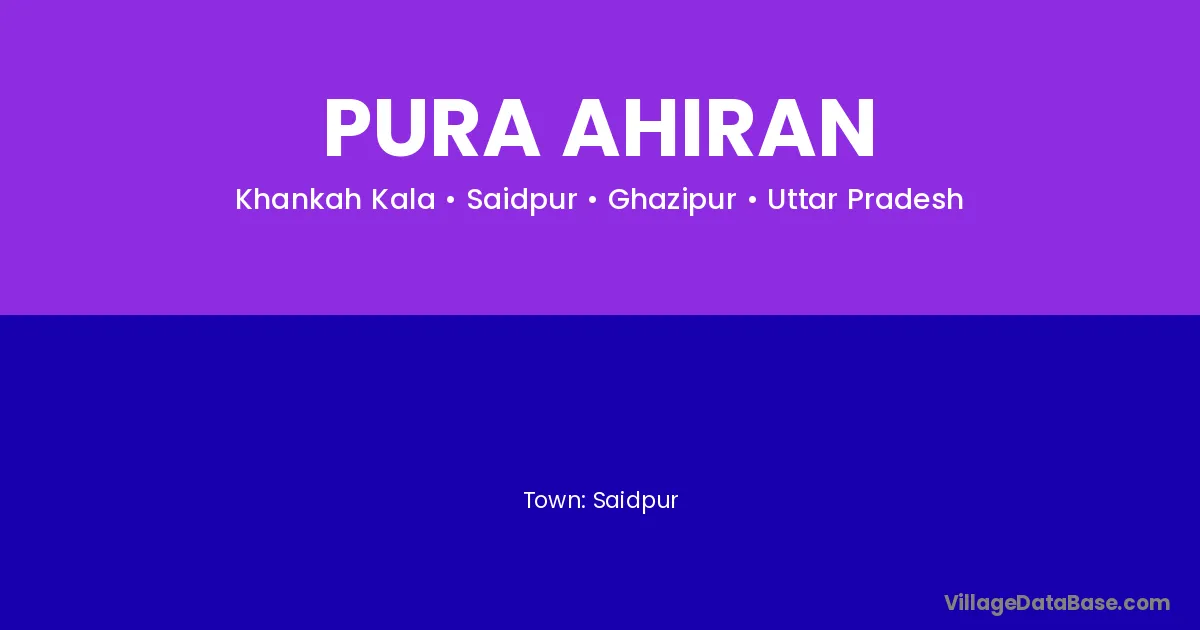 PURA AHIRAN

Khankah Kala • Saidpur • Ghazipur • Uttar Pradesh

Town: Saidpur

VillageDataBase.com